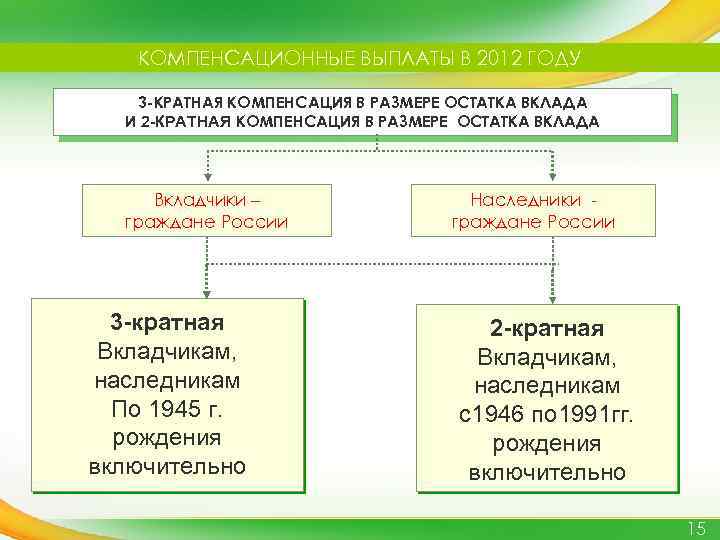 КОМПЕНСАЦИОННЫЕ ВЫПЛАТЫ В 2012 ГОДУ

3-КРАТНАЯ КОМПЕНСАЦИЯ В РАЗМЕРЕ ОСТАТКА ВКЛАДА И 2-КРАТНАЯ КОМПЕНСАЦИЯ В РАЗМЕРЕ ОСТАТКА ВКЛАДА

Вкладчики – граждане России

Наследники - граждане России

3-кратная
Вкладчикам, наследникам По 1945 г. рождения включительно

2-кратная
Вкладчикам, наследникам с1946 по1991гг. рождения включительно

15